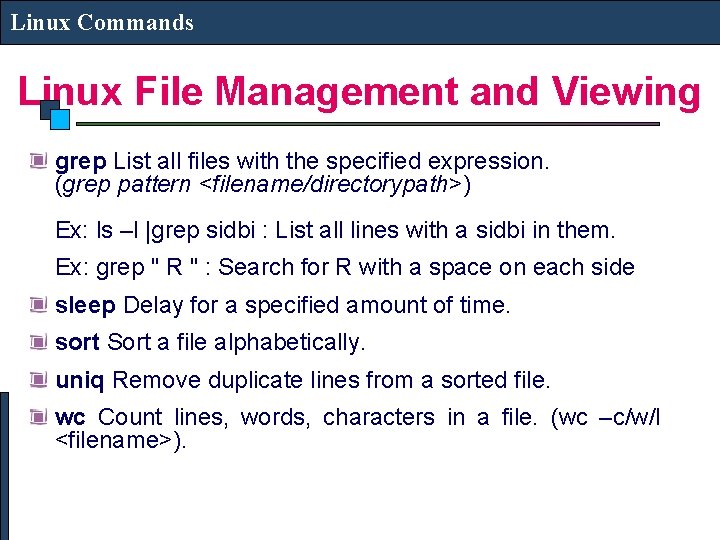 Linux Commands

Linux File Management and Viewing

grep List all files with the specified expression. (grep pattern <filename/directorypath>)

Ex: ls –l |grep sidbi : List all lines with a sidbi in them.

Ex: grep " R " : Search for R with a space on each side

sleep Delay for a specified amount of time.

sort Sort a file alphabetically.

uniq Remove duplicate lines from a sorted file.

wc Count lines, words, characters in a file. (wc –c/w/l <filename>).